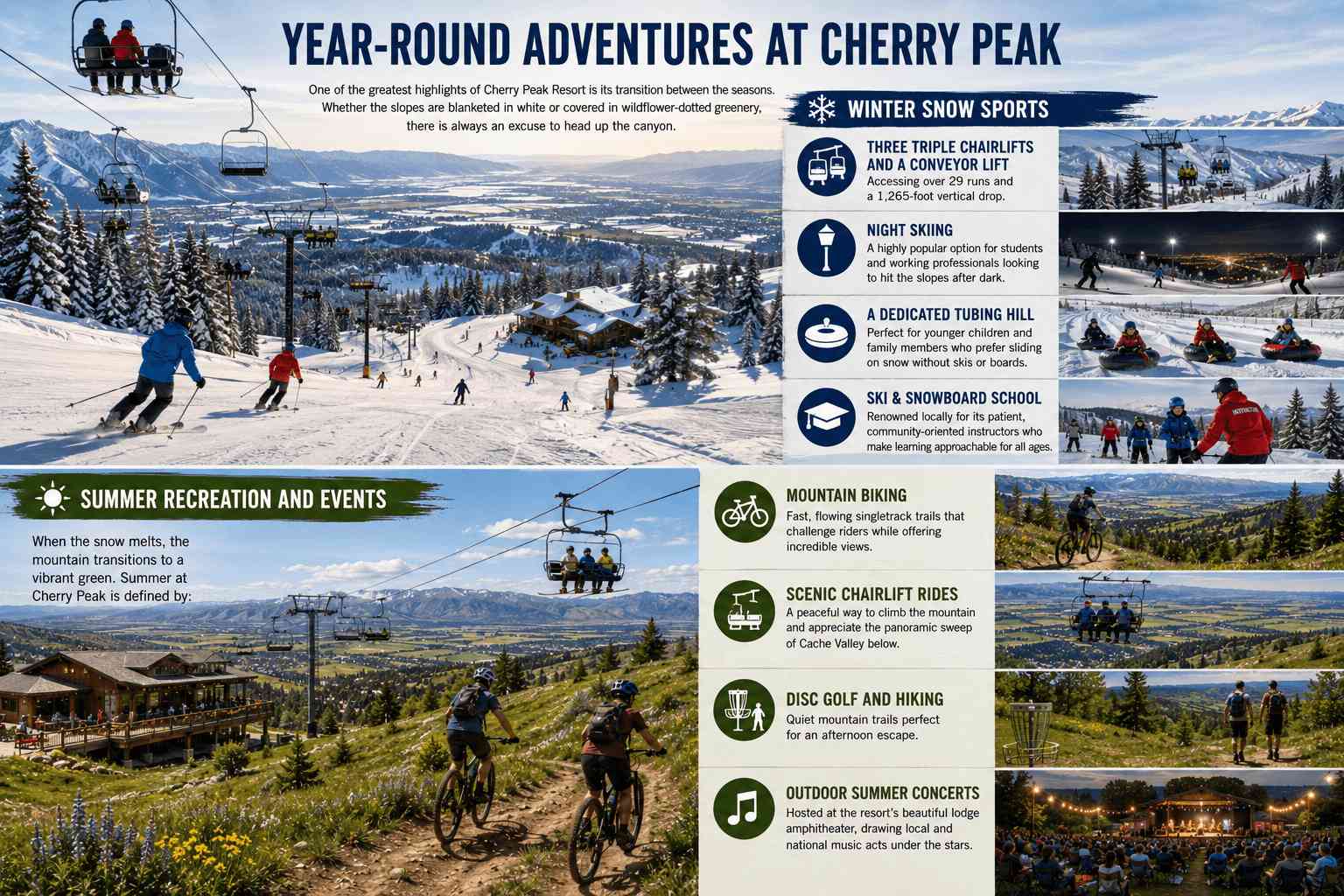 YEAR-ROUND ADVENTURES AT CHERRY PEAK

One of the greatest highlights of Cherry Peak Resort is its transition between the seasons. Whether the slopes are blanketed in white or covered in wildflower-dotted greenery, there is always an excuse to head up the canyon.

WINTER SNOW SPORTS

THREE TRIPLE CHAIRLIFTS AND A CONVEYOR LIFT
Accessing over 29 runs and a 1,265-foot vertical drop.

NIGHT SKIING
A highly popular option for students and working professionals looking to hit the slopes after dark.

A DEDICATED TUBING HILL
Perfect for younger children and family members who prefer sliding on snow without skis or boards.

SKI & SNOWBOARD SCHOOL
Renowned locally for its patient, community-oriented instructors who make learning approachable for all ages.

INSTRUCTOR

SUMMER RECREATION AND EVENTS

When the snow melts, the mountain transitions to a vibrant green. Summer at Cherry Peak is defined by:

MOUNTAIN BIKING
Fast, flowing singletrack trails that challenge riders while offering incredible views.

SCENIC CHAIRLIFT RIDES
A peaceful way to climb the mountain and appreciate the panoramic sweep of Cache Valley below.

DISC GOLF AND HIKING
Quiet mountain trails perfect for an afternoon escape.

OUTDOOR SUMMER CONCERTS
Hosted at the resort's beautiful lodge amphitheater, drawing local and national music acts under the stars.